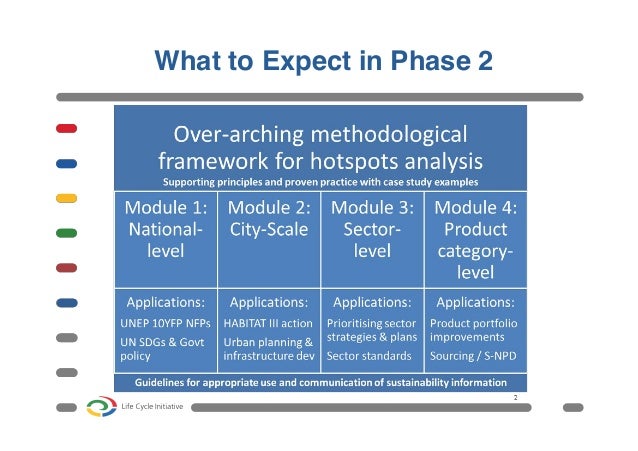 What to Expect in Phase 2

Over-arching methodological framework for hotspots analysis

Supporting principles and proven practice with case study examples

| Module 1: National-level | Module 2: City-Scale | Module 3: Sector-level | Module 4: Product category-level |
|---|---|---|---|
| Applications: UNEP 10YFP NFPs UN SDGs & Govt policy | Applications: HABITAT III action Urban planning & infrastructure dev | Applications: Prioritising sector strategies & plans Sector standards | Applications: Product portfolio improvements Sourcing / S-NPD |

Guidelines for appropriate use and communication of sustainability information

2

Life Cycle Initiative